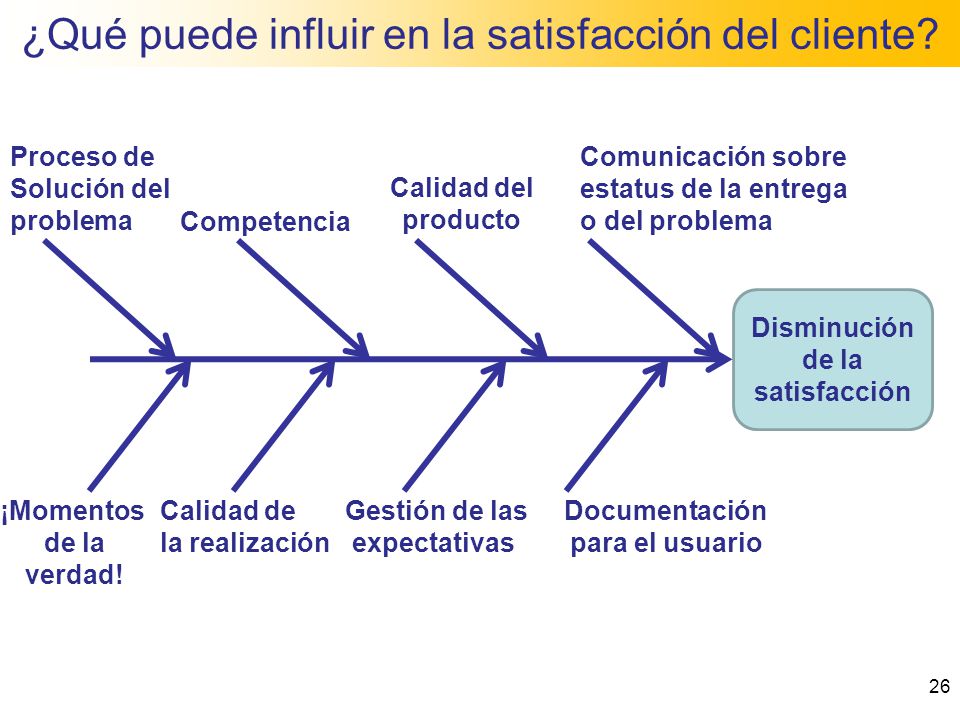 ¿Qué puede influir en la satisfacción del cliente?

Proceso de Solución del problema

Competencia

Calidad del producto

Comunicación sobre estatus de la entrega o del problema

Disminución de la satisfacción

¡Momentos de la verdad!

Calidad de la realización

Gestión de las expectativas

Documentación para el usuario

26